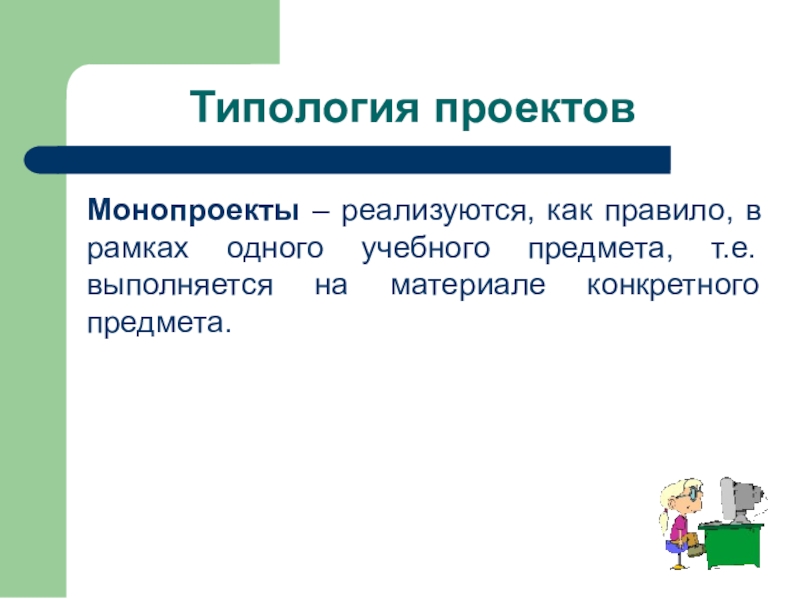 Типология проектов

Монопроекты – реализуются, как правило, в рамках одного учебного предмета, т.е. выполняется на материале конкретного предмета.